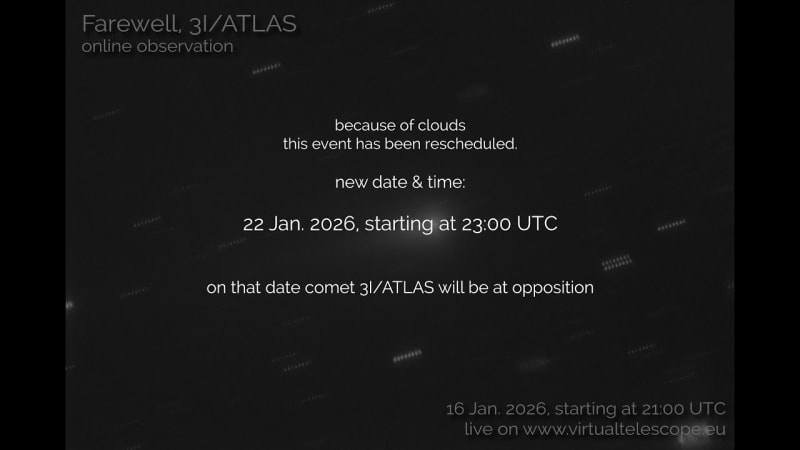 Farewell, 3I/ATLAS
online observation

because of clouds
this event has been rescheduled.

new date & time:

22 Jan. 2026, starting at 23:00 UTC

on that date comet 3I/ATLAS will be at opposition

16 Jan. 2026, starting at 21:00 UTC
live on www.virtualtelescope.eu